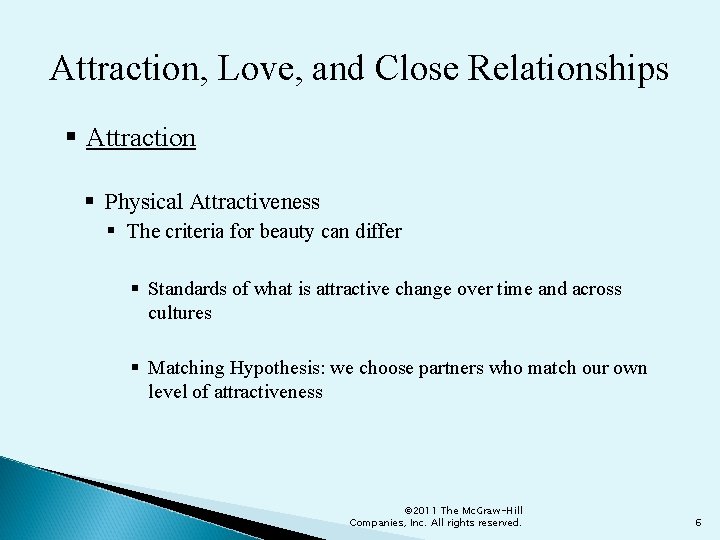 Attraction, Love, and Close Relationships

▪ Attraction

▪ Physical Attractiveness

▪ The criteria for beauty can differ

▪ Standards of what is attractive change over time and across cultures

▪ Matching Hypothesis: we choose partners who match our own level of attractiveness

©2011 The McGraw-Hill Companies, Inc. All rights reserved.

6